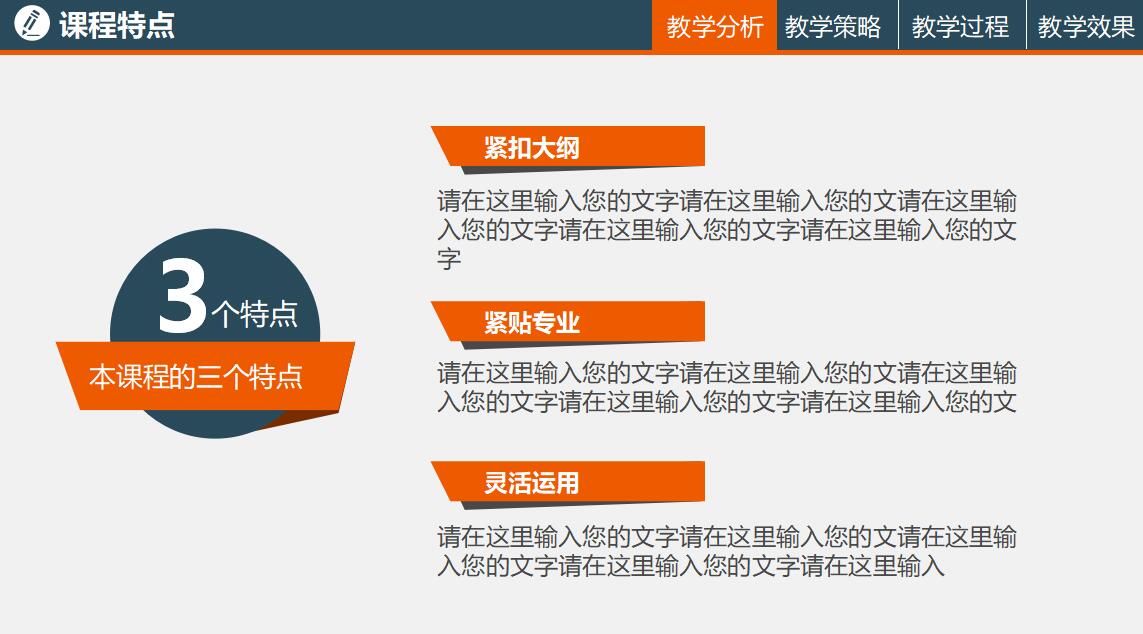 课程特点

教学分析 教学策略 教学过程 教学效果

3个特点

本课程的三个特点

紧扣大纲

请在这里输入您的文字请在这里输入您的文请在这里输入您的文字请在这里输入您的文字请在这里输入您的文字

紧贴专业

请在这里输入您的文字请在这里输入您的文请在这里输入您的文字请在这里输入您的文字请在这里输入您的文

灵活运用

请在这里输入您的文字请在这里输入您的文请在这里输入您的文字请在这里输入您的文字请在这里输入